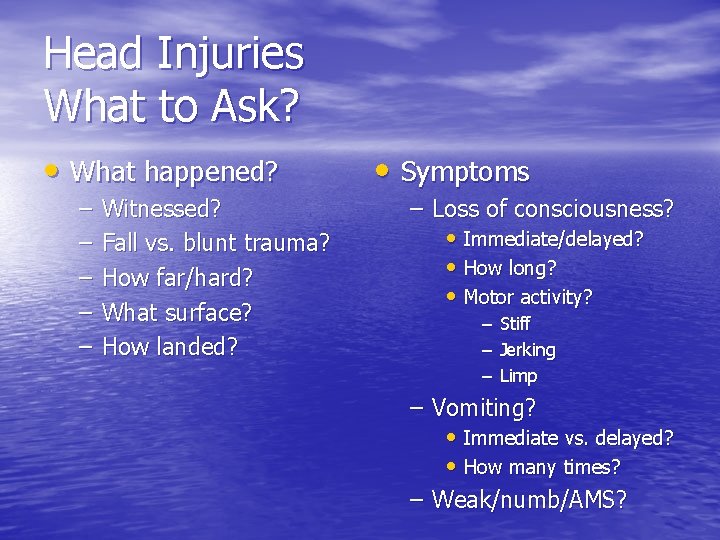 Head Injuries
What to Ask?

• What happened?
– Witnessed?
– Fall vs. blunt trauma?
– How far/hard?
– What surface?
– How landed?

• Symptoms
– Loss of consciousness?
• Immediate/delayed?
• How long?
• Motor activity?
– Stiff
– Jerking
– Limp
– Vomiting?
• Immediate vs. delayed?
• How many times?
– Weak/numb/AMS?